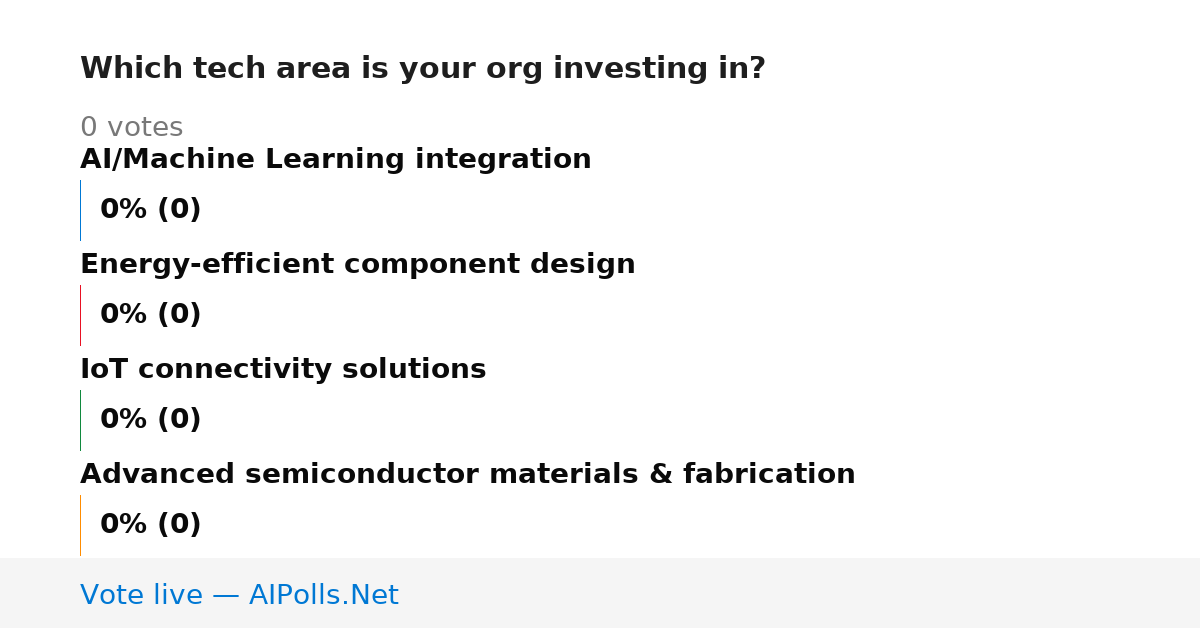 Which tech area is your org investing in?

0 votes

AI/Machine Learning integration

0% (0)

Energy-efficient component design

0% (0)

IoT connectivity solutions

0% (0)

Advanced semiconductor materials & fabrication

0% (0)

Vote live — AIPolls.Net